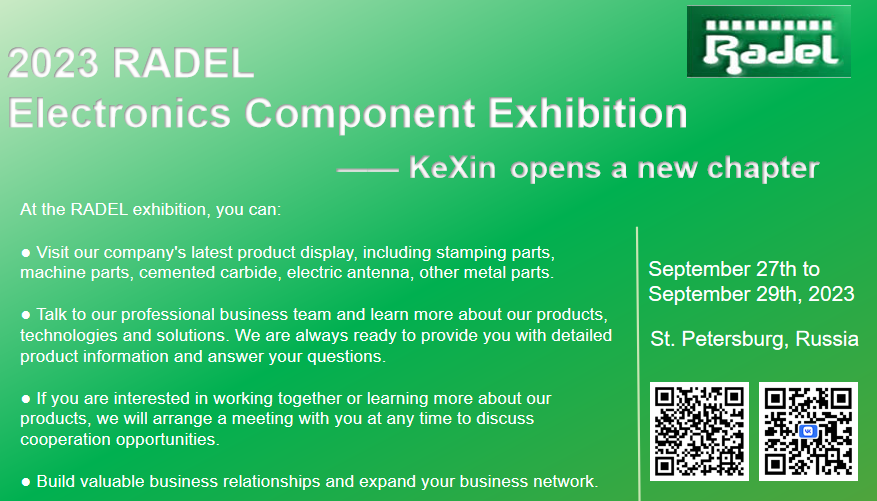 Radel

2023 RADEL
Electronics Component Exhibition

—— KeXin opens a new chapter

At the RADEL exhibition, you can:

● Visit our company's latest product display, including stamping parts, machine parts, cemented carbide, electric antenna, other metal parts.

● Talk to our professional business team and learn more about our products, technologies and solutions. We are always ready to provide you with detailed product information and answer your questions.

● If you are interested in working together or learning more about our products, we will arrange a meeting with you at any time to discuss cooperation opportunities.

● Build valuable business relationships and expand your business network.

September 27th to September 29th, 2023

St. Petersburg, Russia